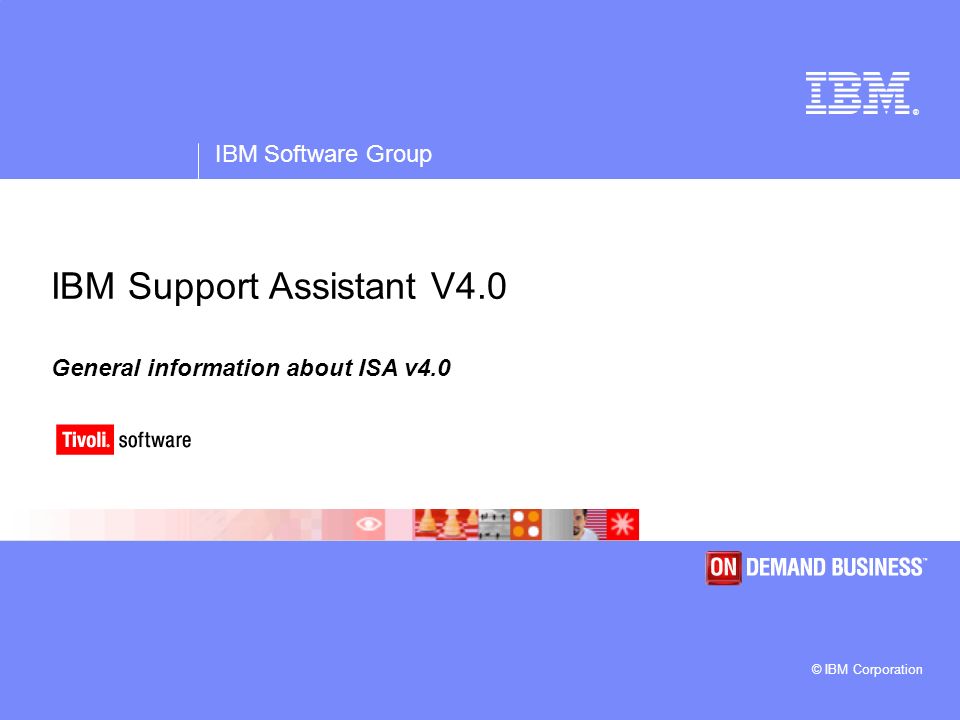 IBM®

IBM Software Group

IBM Support Assistant V4.0

General information about ISA v4.0

Tivoli. software

ON DEMAND BUSINESS™

© IBM Corporation